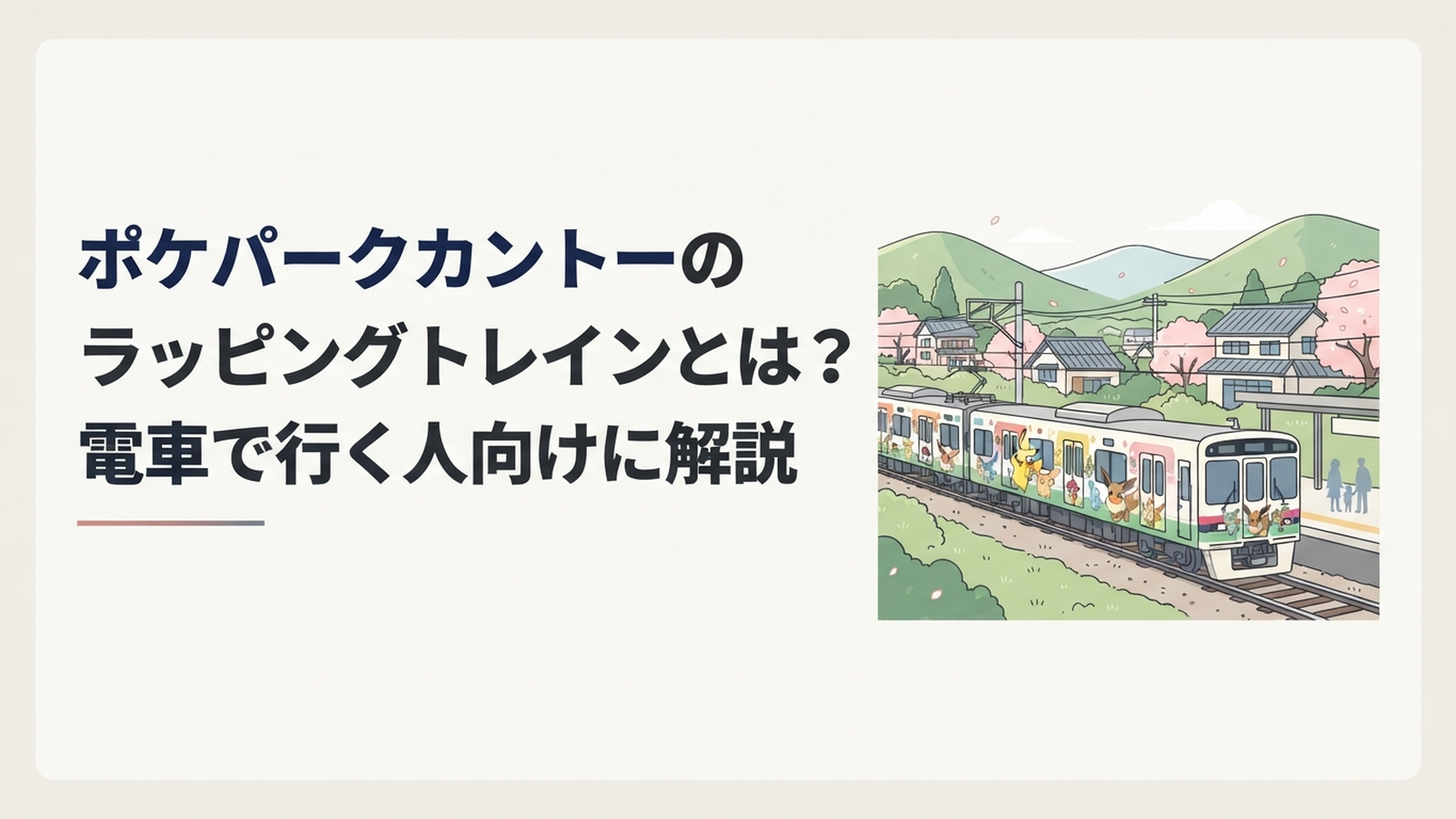 ポケパークカントーの
ラッピングトレインとは？
電車で行く人向けに解説